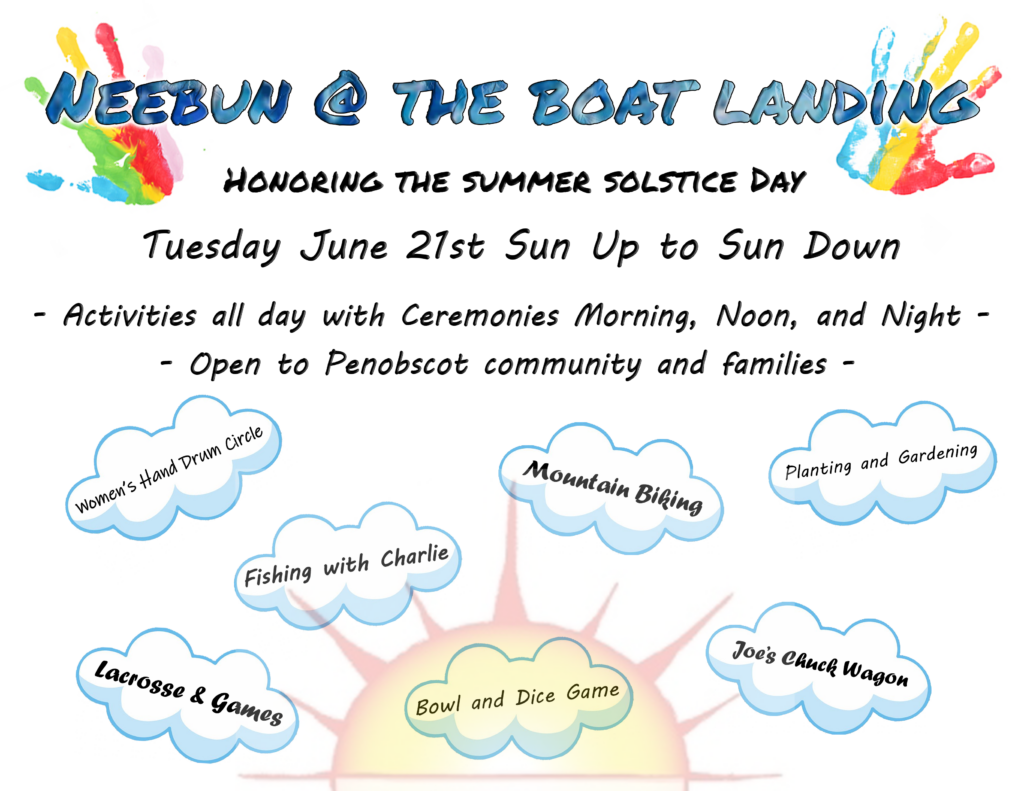 NEEBUN @ THE BOAT LANDING

HONORING THE SUMMER SOLSTICE DAY

Tuesday June 21st Sun Up to Sun Down

- Activities all day with Ceremonies Morning, Noon, and Night -

- Open to Penobscot community and families -

Women's Hand Drum Circle

Mountain Biking

Planting and Gardening

Fishing with Charlie

Lacrosse & Games

Bowl and Dice Game

Joe's Chuck Wagon